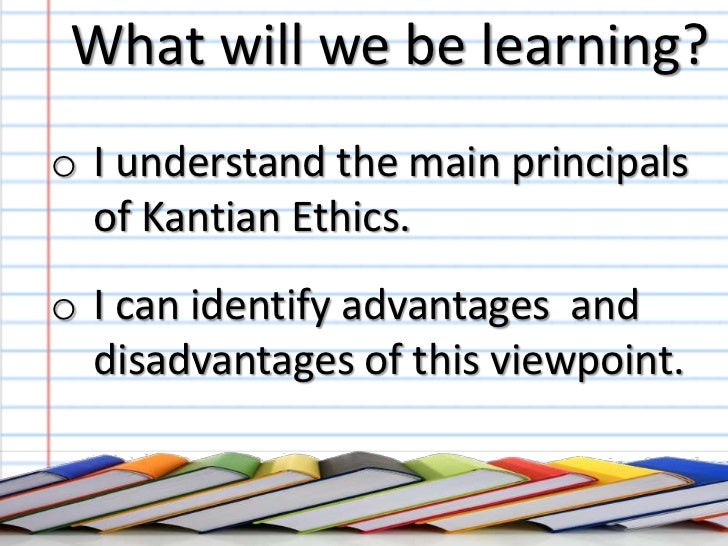 What will we be learning?

o I understand the main principals of Kantian Ethics.

o I can identify advantages and disadvantages of this viewpoint.